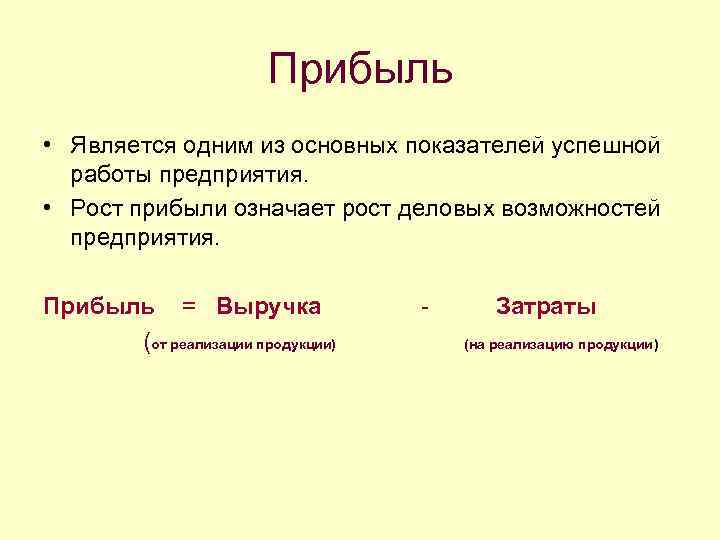 Прибыль

• Является одним из основных показателей успешной работы предприятия.
• Рост прибыли означает рост деловых возможностей предприятия.

Прибыль = Выручка - Затраты
(от реализации продукции) (на реализацию продукции)